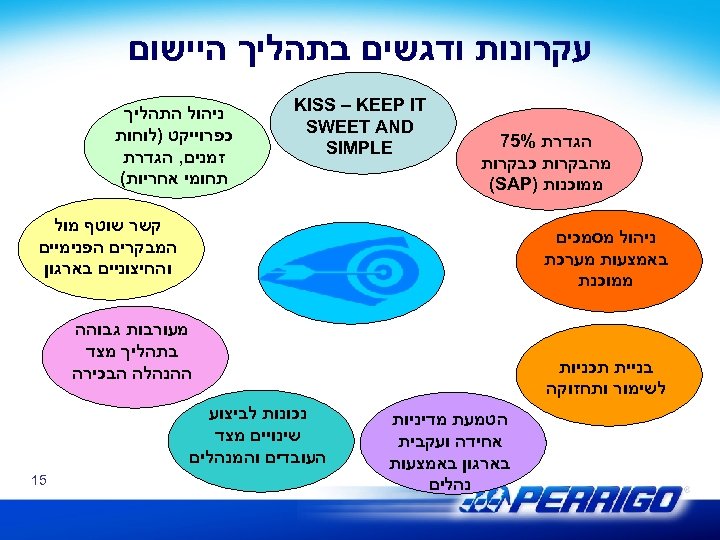 עקרונות ודגשים בתהליך היישום

KISS – KEEP IT SWEET AND SIMPLE

הגדרת 75% מהבקרות כבקרות ממוכנות (SAP)

ניהול מסמכים באמצעות מערכת ממוכנת

בניית תכניות לשימור ותחזוקה

הטמעת מדיניות אחידה ועקבית בארגון באמצעות נהלים

נכונות לביצוע שינויים מצד העובדים והמנהלים

מעורבות גבוהה בתהליך מצד ההנהלה הבכירה

קשר שוטף מול המבקרים הפנימיים והחיצוניים בארגון

ניהול התהליך כפרוייקט (לוחות זמנים, הגדרת תחומי אחריות)

15

PERRIGO